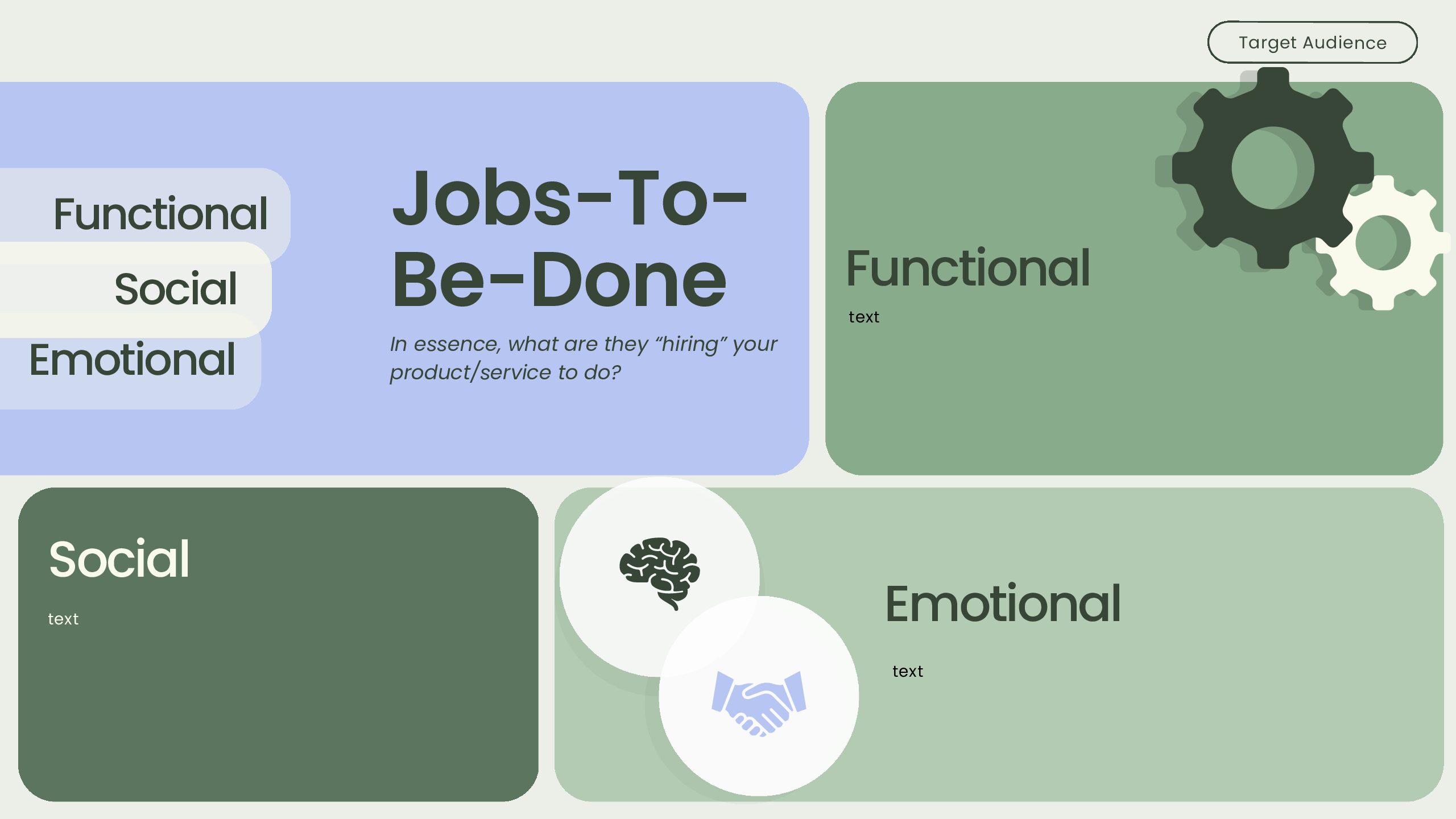 Target Audience

Functional
Social
Emotional

Jobs-To-Be-Done

In essence, what are they “hiring” your product/service to do?

Functional

text

Social

text

Emotional

text